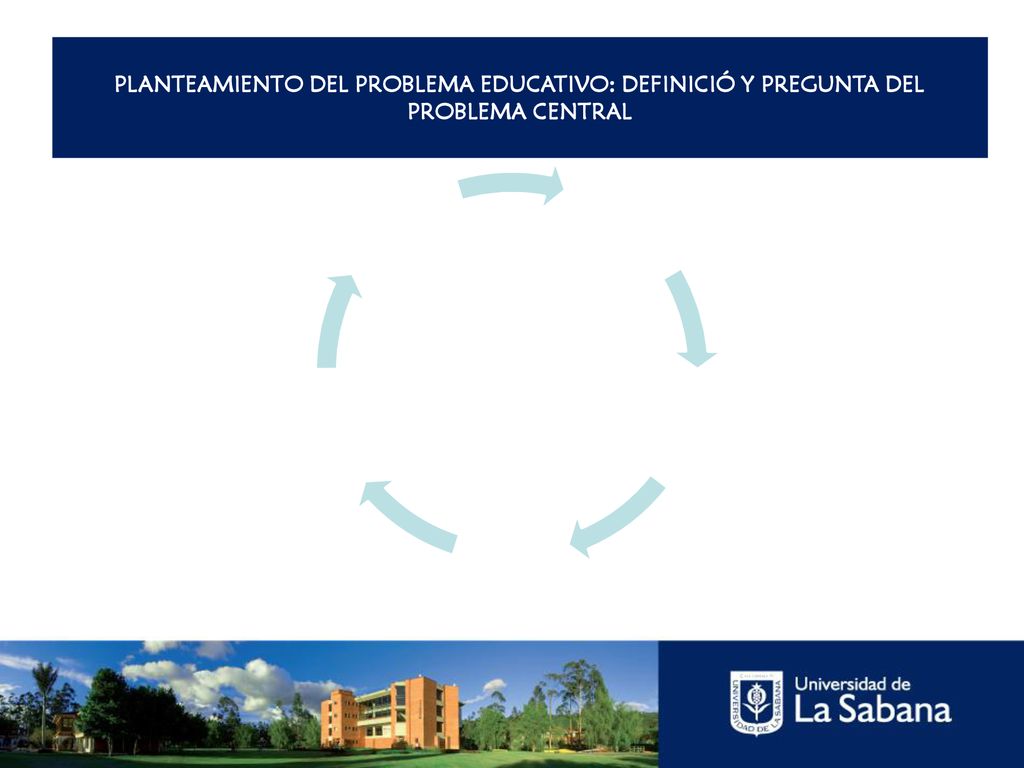 PLANTEAMIENTO DEL PROBLEMA EDUCATIVO: DEFINICIÓ Y PREGUNTA DEL PROBLEMA CENTRAL

UNIVERSIDAD DE LA SABANA

Universidad de
La Sabana